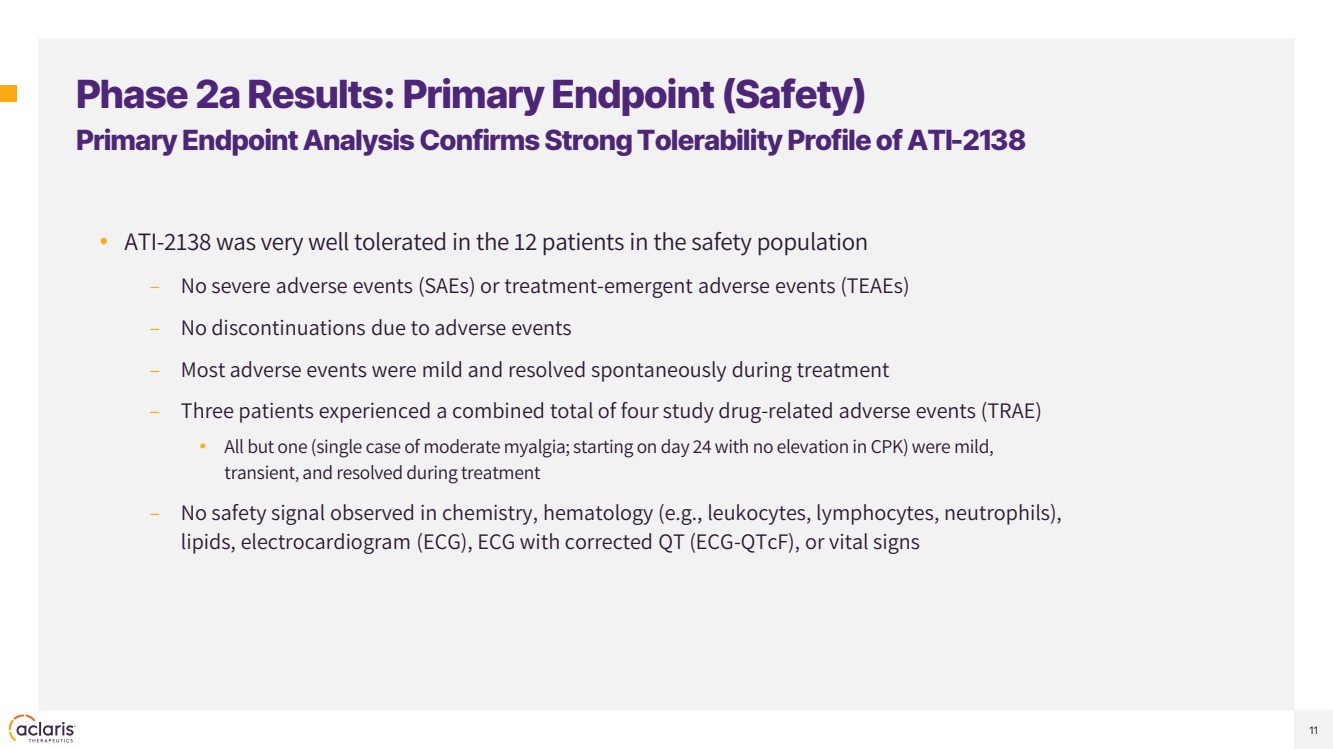 Phase 2a Results: Primary Endpoint (Safety)
Primary Endpoint Analysis Confirms Strong Tolerability Profile of ATI-2138

• ATI-2138 was very well tolerated in the 12 patients in the safety population

– No severe adverse events (SAEs) or treatment-emergent adverse events (TEAEs)

– No discontinuations due to adverse events

– Most adverse events were mild and resolved spontaneously during treatment

– Three patients experienced a combined total of four study drug-related adverse events (TRAE)

• All but one (single case of moderate myalgia; starting on day 24 with no elevation in CPK) were mild, transient, and resolved during treatment

– No safety signal observed in chemistry, hematology (e.g., leukocytes, lymphocytes, neutrophils), lipids, electrocardiogram (ECG), ECG with corrected QT (ECG-QTcF), or vital signs

aclaris THERAPEUTICS

11